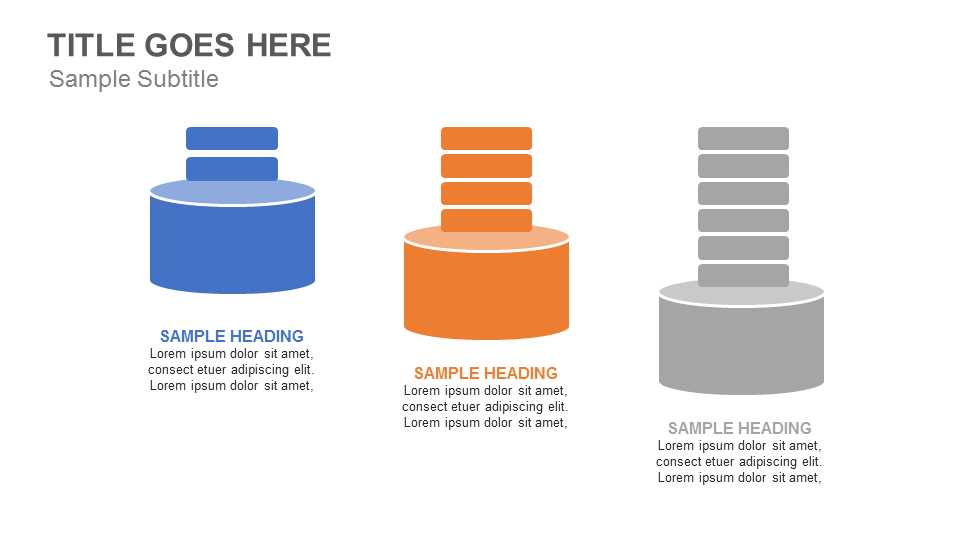 TITLE GOES HERE
Sample Subtitle

SAMPLE HEADING
Lorem ipsum dolor sit amet, consect etuer adipiscing elit. Lorem ipsum dolor sit amet,

SAMPLE HEADING
Lorem ipsum dolor sit amet, consect etuer adipiscing elit. Lorem ipsum dolor sit amet,

SAMPLE HEADING
Lorem ipsum dolor sit amet, consect etuer adipiscing elit. Lorem ipsum dolor sit amet,